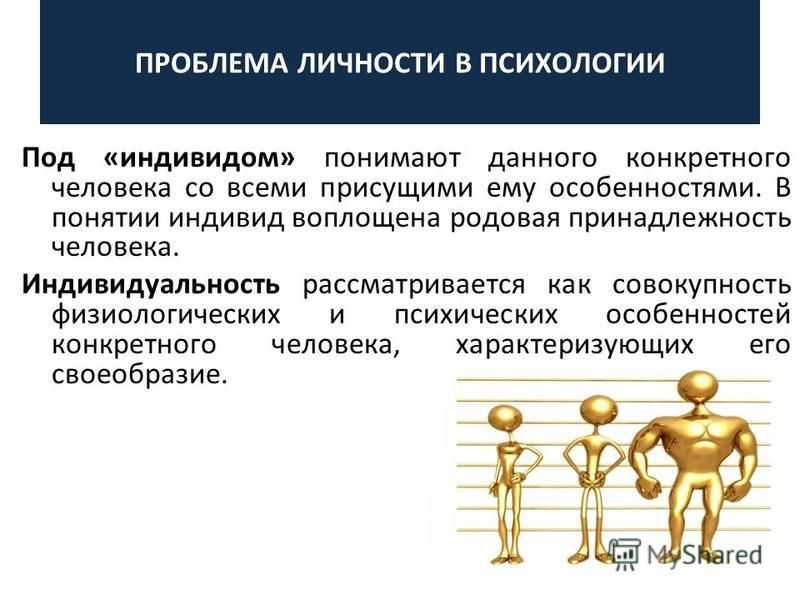 ПРОБЛЕМА ЛИЧНОСТИ В ПСИХОЛОГИИ

Под «индивидом» понимают данного конкретного человека со всеми присущими ему особенностями. В понятии индивид воплощена родовая принадлежность человека.

Индивидуальность рассматривается как совокупность физиологических и психических особенностей конкретного человека, характеризующих его своеобразие.

MyShared